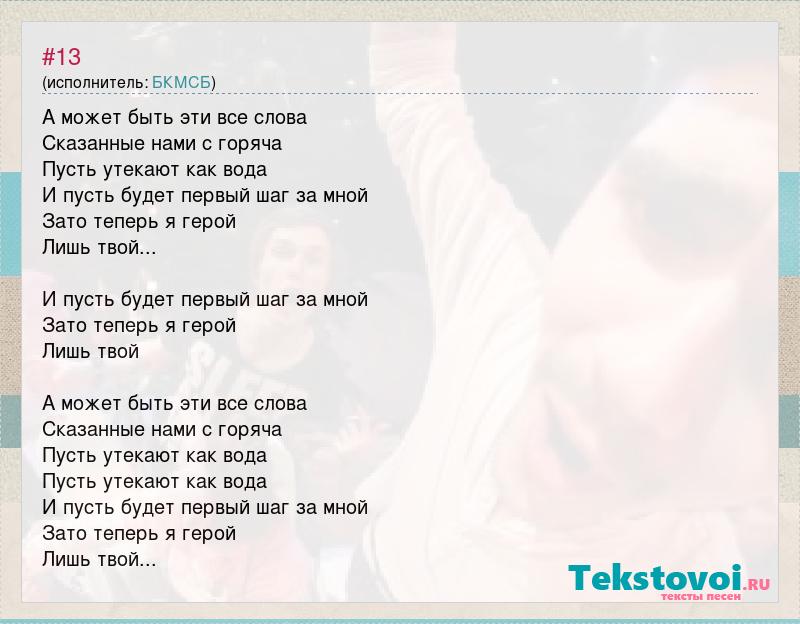 #13
(исполнитель: БКМСБ)

А может быть эти все слова
Сказанные нами с горяча
Пусть утекают как вода
И пусть будет первый шаг за мной
Зато теперь я герой
Лишь твой...

И пусть будет первый шаг за мной
Зато теперь я герой
Лишь твой

А может быть эти все слова
Сказанные нами с горяча
Пусть утекают как вода
Пусть утекают как вода
И пусть будет первый шаг за мной
Зато теперь я герой
Лишь твой...

Tekstovoi.RU
тексты песен